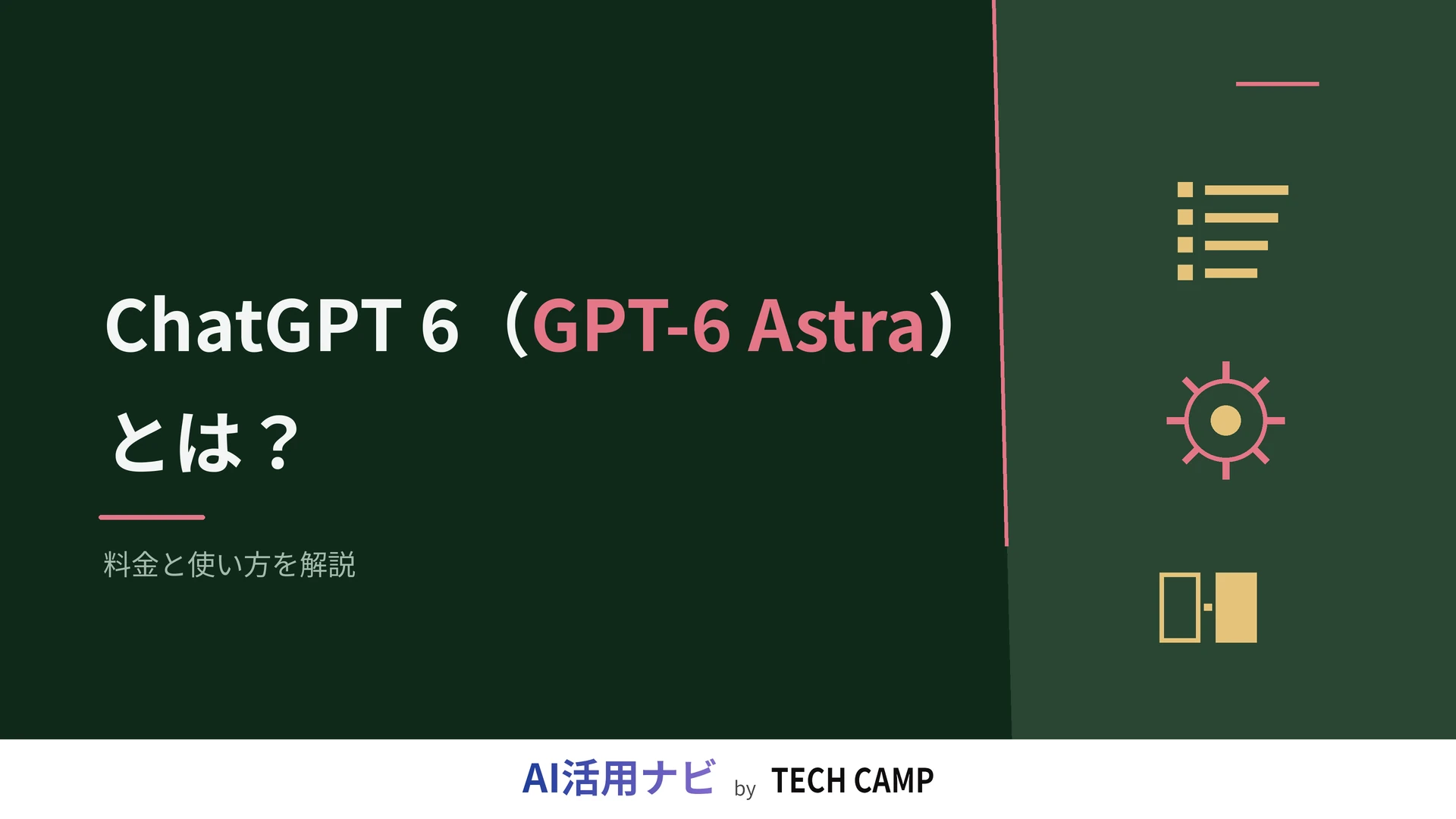 ChatGPT 6（GPT-6 Astra）とは？

料金と使い方を解説

AI活用ナビ by TECH CAMP